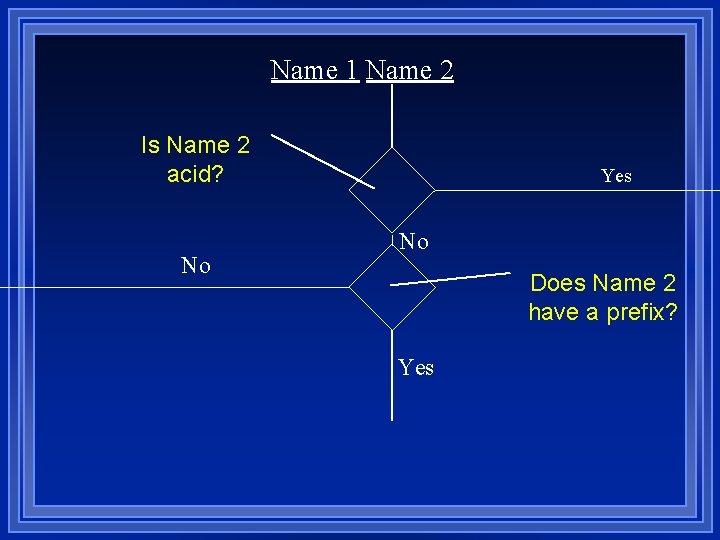 Name 1 Name 2

Is Name 2 acid?

Yes

No

No

Does Name 2 have a prefix?

Yes